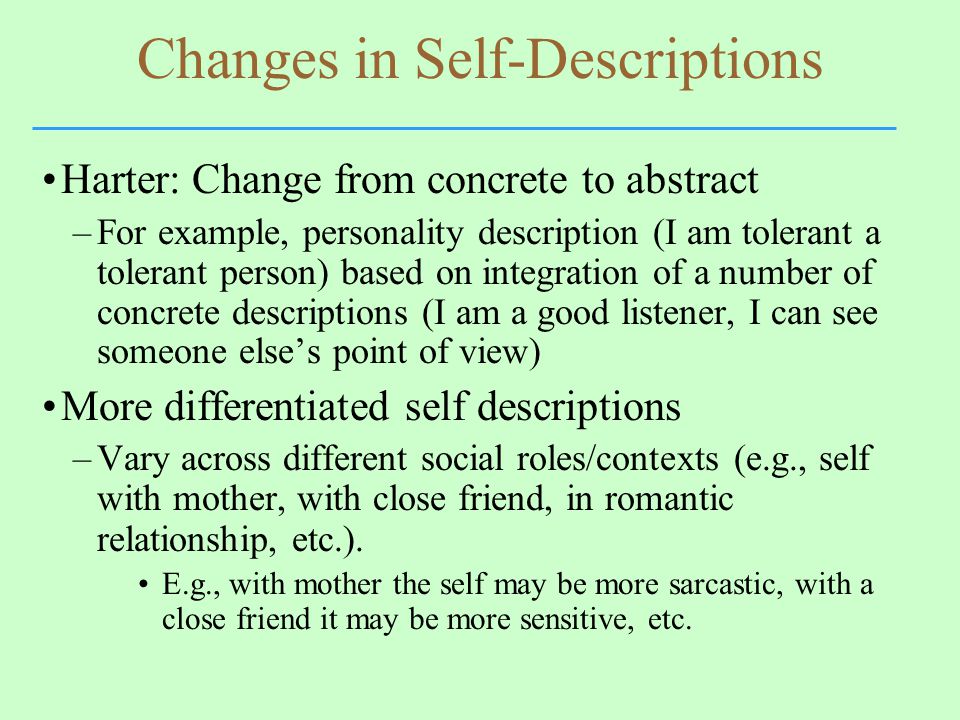 Changes in Self-Descriptions

• Harter: Change from concrete to abstract

– For example, personality description (I am tolerant a tolerant person) based on integration of a number of concrete descriptions (I am a good listener, I can see someone else's point of view)

• More differentiated self descriptions

– Vary across different social roles/contexts (e.g., self with mother, with close friend, in romantic relationship, etc.).

• E.g., with mother the self may be more sarcastic, with a close friend it may be more sensitive, etc.